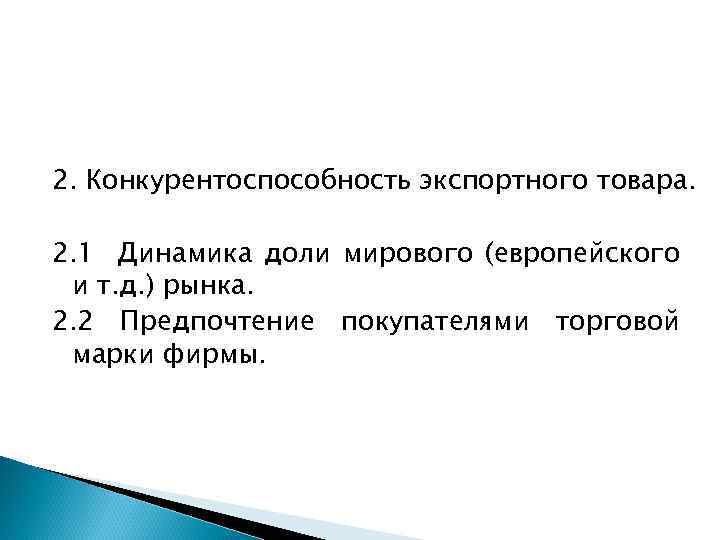 2. Конкурентоспособность экспортного товара.

2.1 Динамика доли мирового (европейского и т.д.) рынка.

2.2 Предпочтение покупателями торговой марки фирмы.